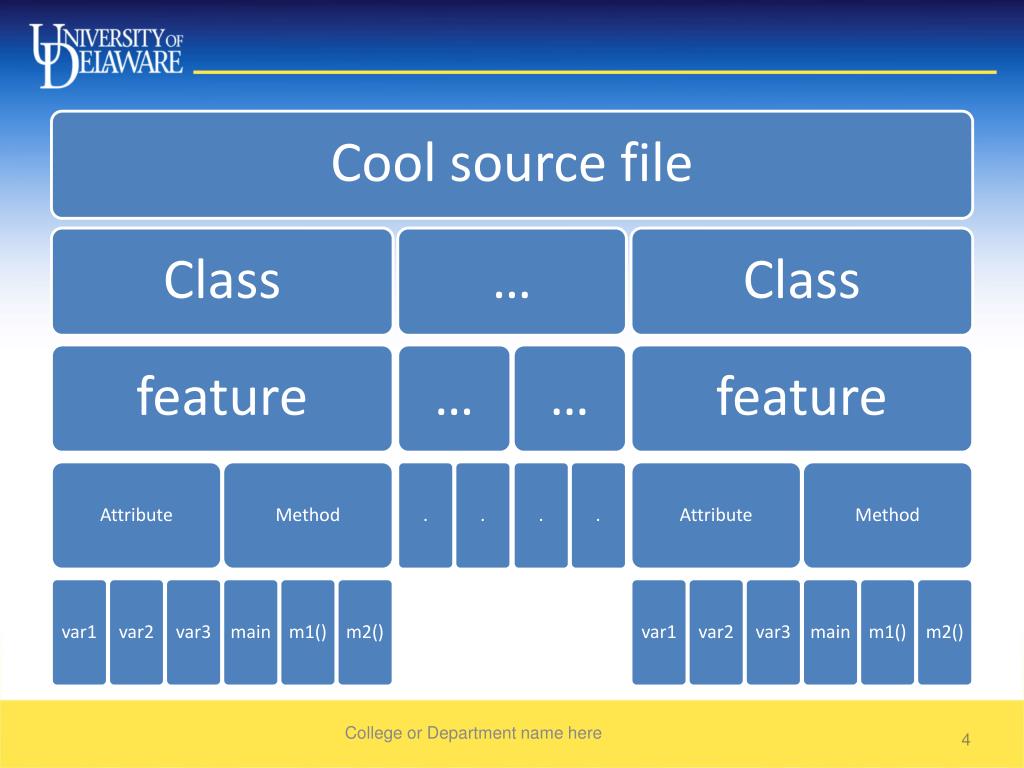 UNIVERSITY OF DELAWARE

Cool source file

Class

…

Class

feature

…

…

feature

Attribute

Method

.

.

.

.

Attribute

Method

var1 var2 var3 main m1() m2()

var1 var2 var3 main m1() m2()

College or Department name here

4